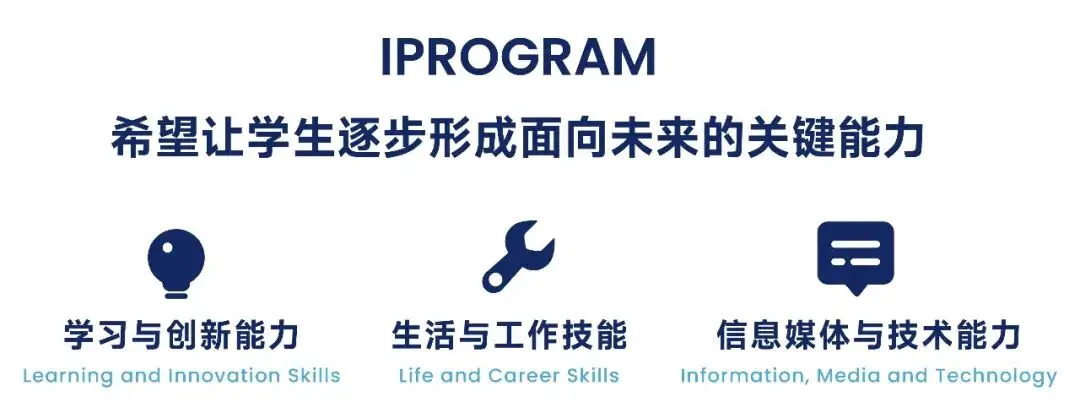 IPROGRAM

希望让学生逐步形成面向未来的关键能力

学习与创新能力
Learning and Innovation Skills

生活与工作技能
Life and Career Skills

信息媒体与技术能力
Information, Media and Technology